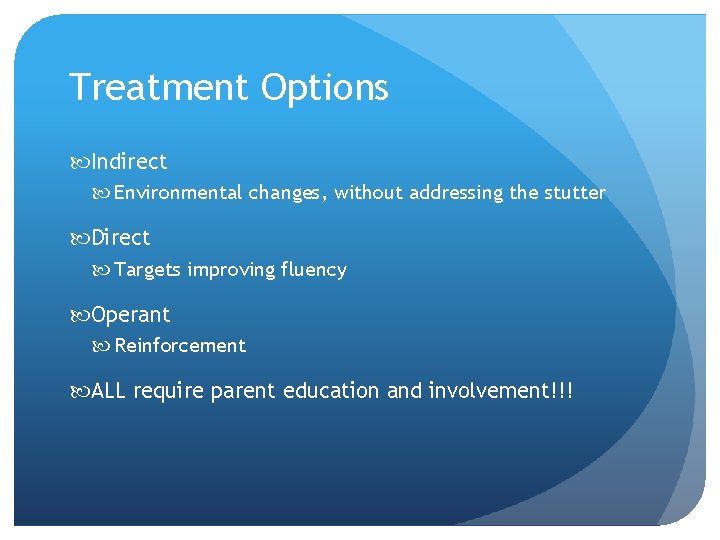 Treatment Options

Indirect

Environmental changes, without addressing the stutter

Direct

Targets improving fluency

Operant

Reinforcement

ALL require parent education and involvement!!!